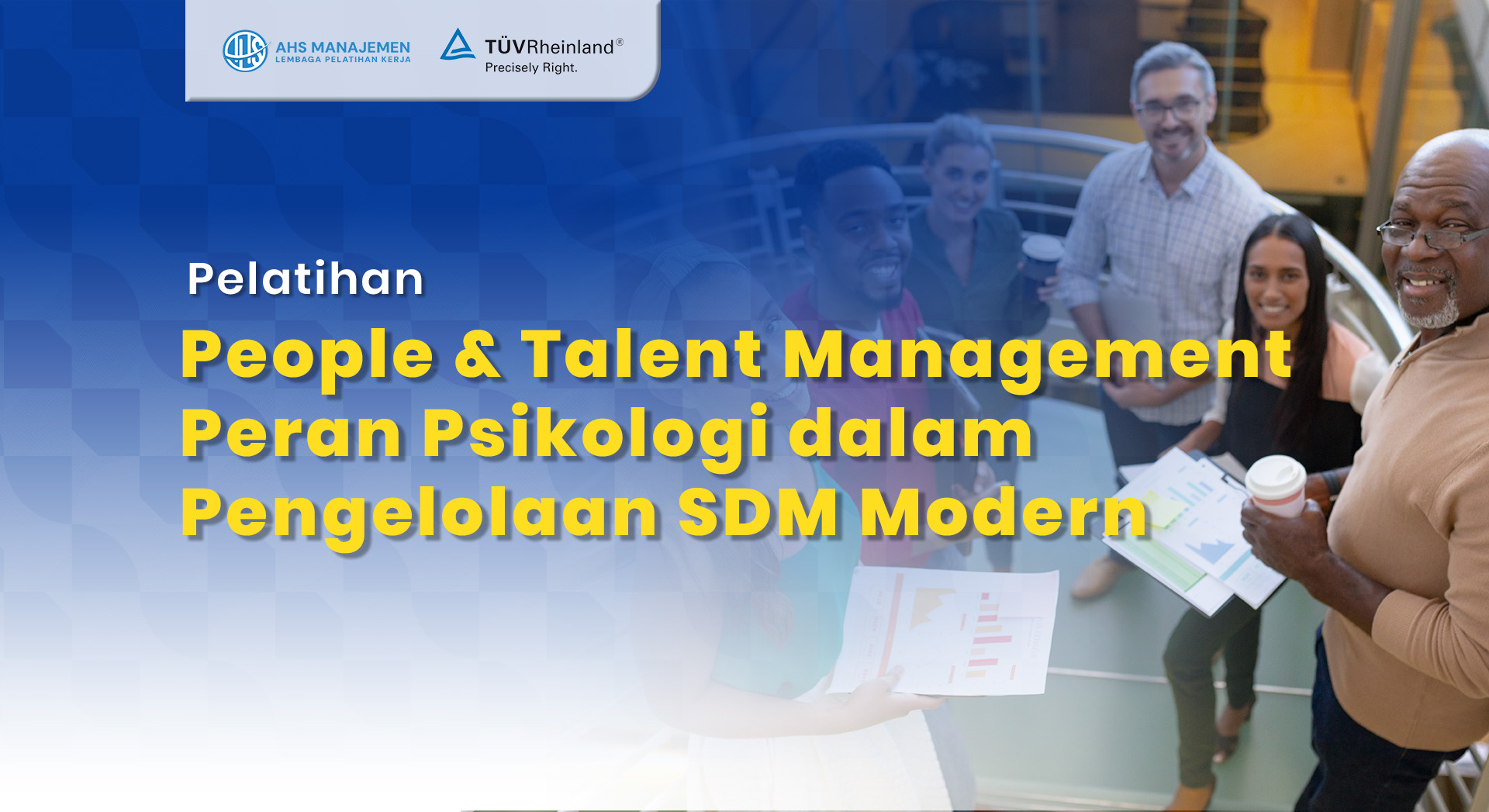 AHS MANAJEMEN
LEMBAGA PELATIHAN KERJA

TÜVRheinland®
Precisely Right.

Pelatihan

People & Talent Management Peran Psikologi dalam Pengelolaan SDM Modern